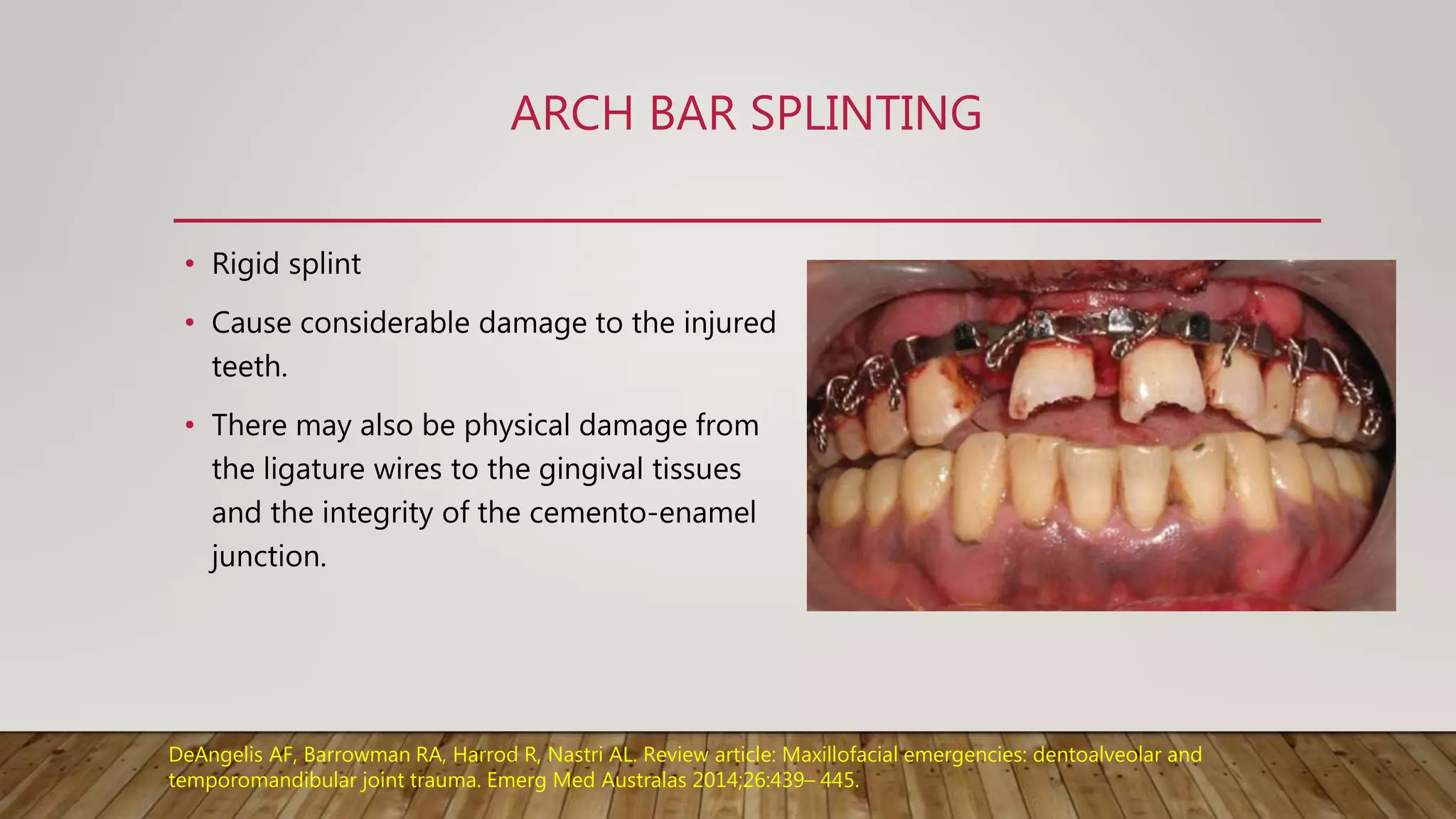 ARCH BAR SPLINTING

• Rigid splint

• Cause considerable damage to the injured teeth.

• There may also be physical damage from the ligature wires to the gingival tissues and the integrity of the cemento-enamel junction.

DeAngelis AF, Barrowman RA, Harrod R, Nastri AL. Review article: Maxillofacial emergencies: dentoalveolar and temporomandibular joint trauma. Emerg Med Australas 2014;26:439– 445.